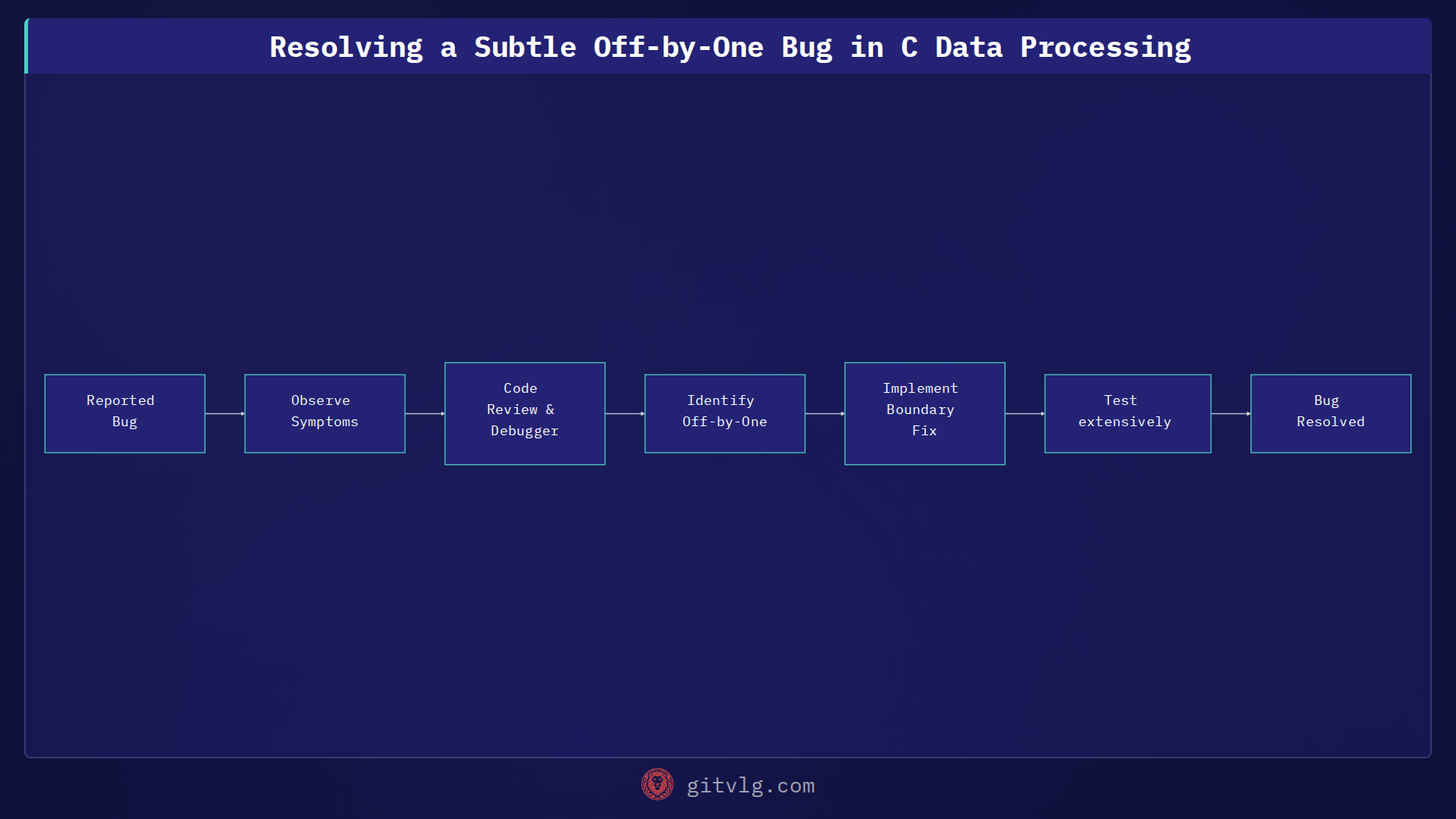 Resolving a Subtle Off-by-One Bug in C Data Processing

Reported Bug

Observe Symptoms

Code Review & Debugger

Identify Off-by-One

Implement Boundary Fix

Test extensively

Bug Resolved

gitvlg.com